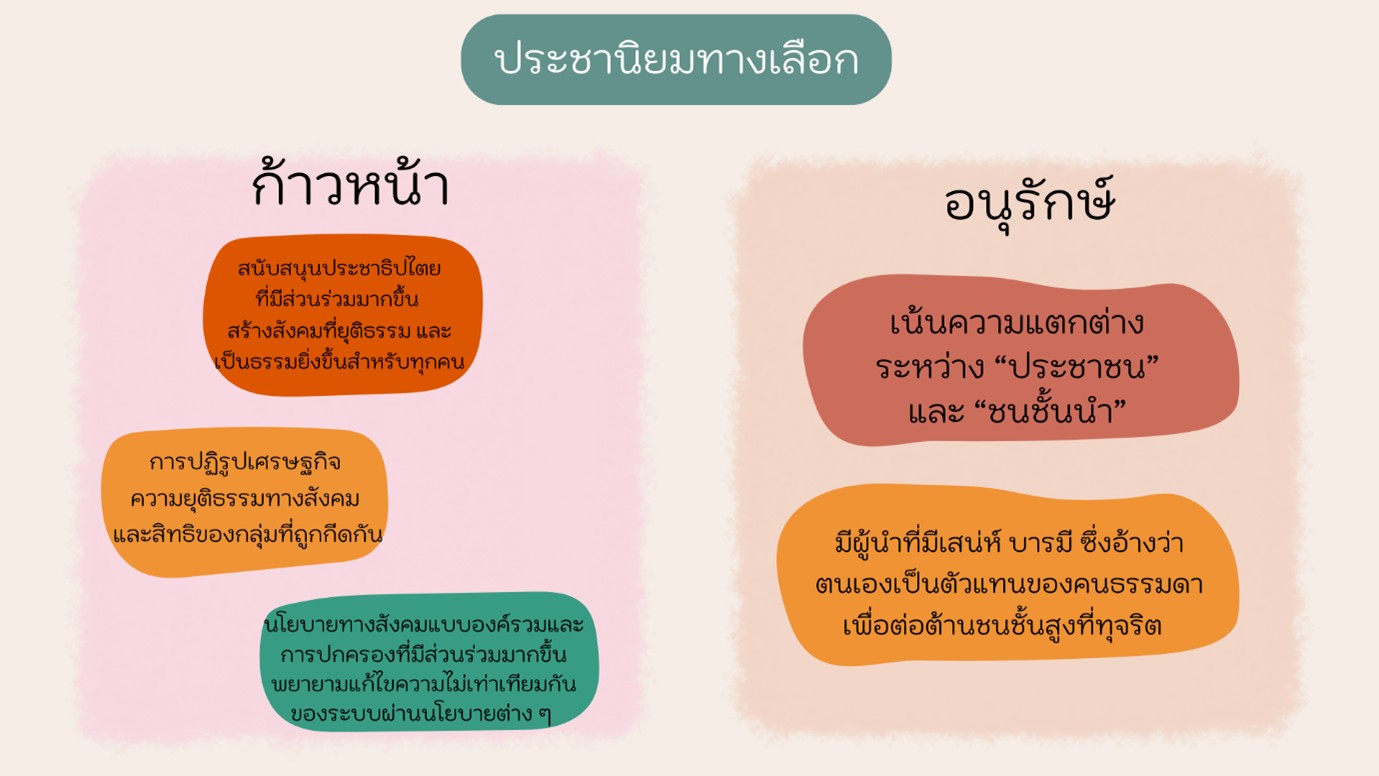 ประชานิยมทางเลือก

ก้าวหน้า

สนับสนุนประชาธิปไตยที่มีส่วนร่วมมากขึ้น สร้างสังคมที่ยุติธรรม และเป็นธรรมยิ่งขึ้นสำหรับทุกคน

การปฏิรูปเศรษฐกิจ ความยุติธรรมทางสังคม และสิทธิของกลุ่มที่ถูกกีดกัน

นโยบายทางสังคมแบบองค์รวมและการปกครองที่มีส่วนร่วมมากขึ้น พยายามแก้ไขความไม่เท่าเทียมกันของระบบผ่านนโยบายต่าง ๆ

อนุรักษ์

เน้นความแตกต่างระหว่าง “ประชาชน” และ “ชนชั้นนำ”

มีผู้นำที่มีเสน่ห์ บารมี ซึ่งอ้างว่าตนเองเป็นตัวแทนของคนธรรมดา เพื่อต่อต้านชนชั้นสูงที่ทุจริต